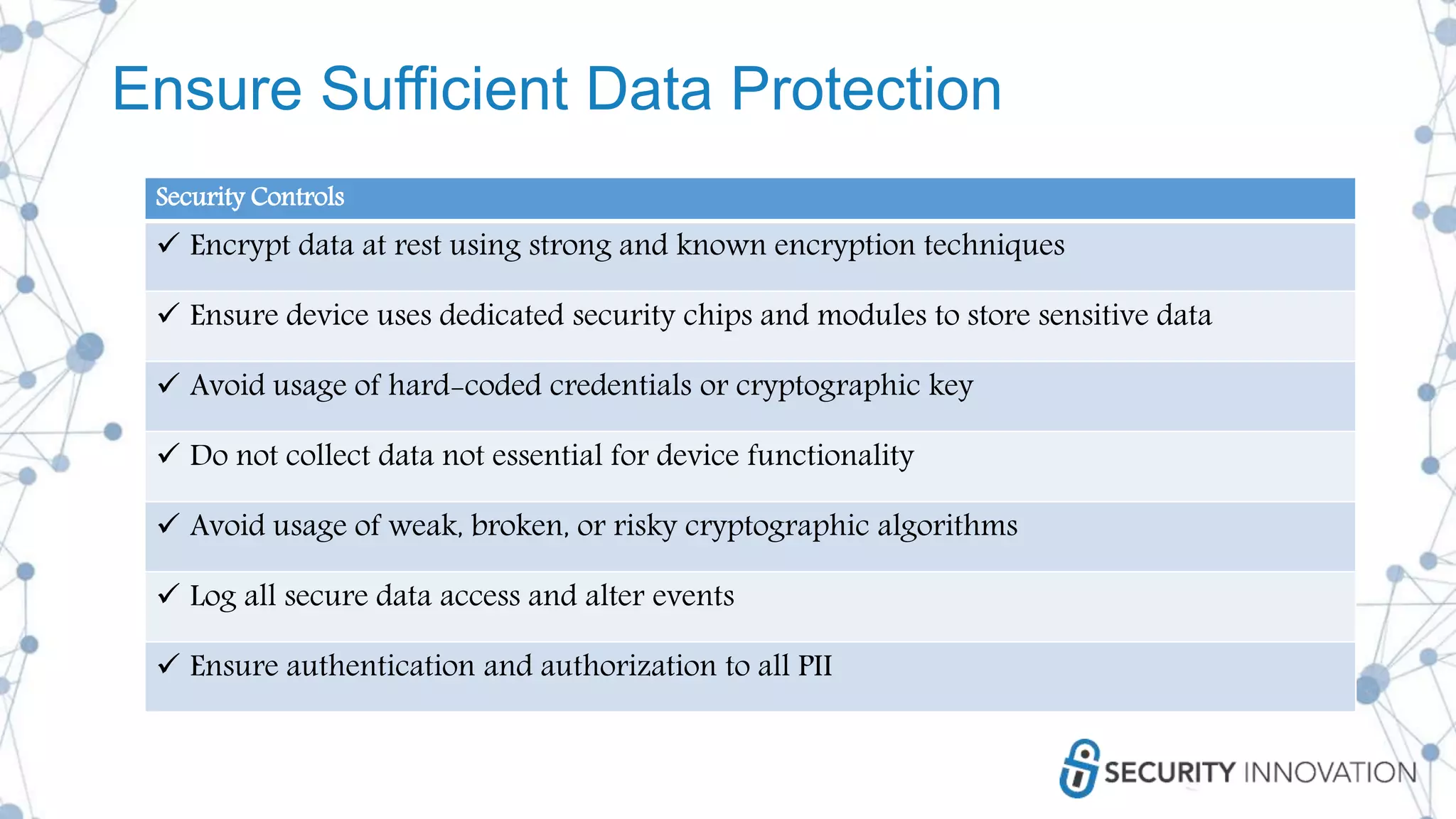 Ensure Sufficient Data Protection

| Security Controls |
|---|
| ✓ Encrypt data at rest using strong and known encryption techniques |
| ✓ Ensure device uses dedicated security chips and modules to store sensitive data |
| ✓ Avoid usage of hard-coded credentials or cryptographic key |
| ✓ Do not collect data not essential for device functionality |
| ✓ Avoid usage of weak, broken, or risky cryptographic algorithms |
| ✓ Log all secure data access and alter events |
| ✓ Ensure authentication and authorization to all PII |

SECURITY INNOVATION